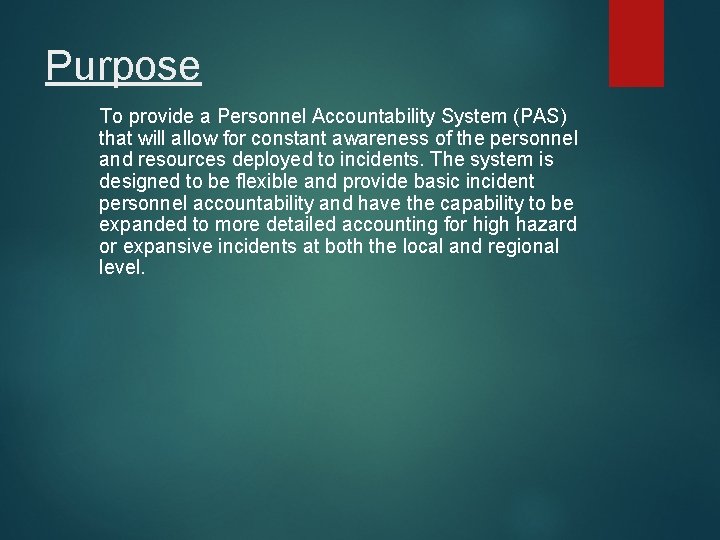 Purpose

To provide a Personnel Accountability System (PAS) that will allow for constant awareness of the personnel and resources deployed to incidents. The system is designed to be flexible and provide basic incident personnel accountability and have the capability to be expanded to more detailed accounting for high hazard or expansive incidents at both the local and regional level.